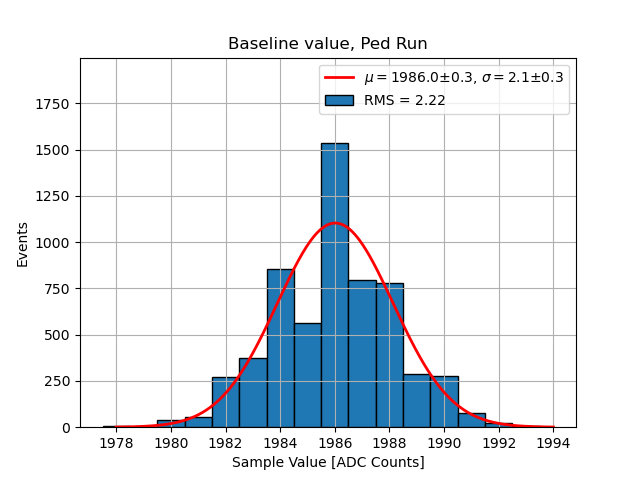 Baseline value, Ped Run

$\mu = 1986.0 \pm 0.3$, $\sigma = 2.1 \pm 0.3$
RMS = 2.22

Events

1750
1500
1250
1000
750
500
250
0

1978 1980 1982 1984 1986 1988 1990 1992 1994

Sample Value [ADC Counts]